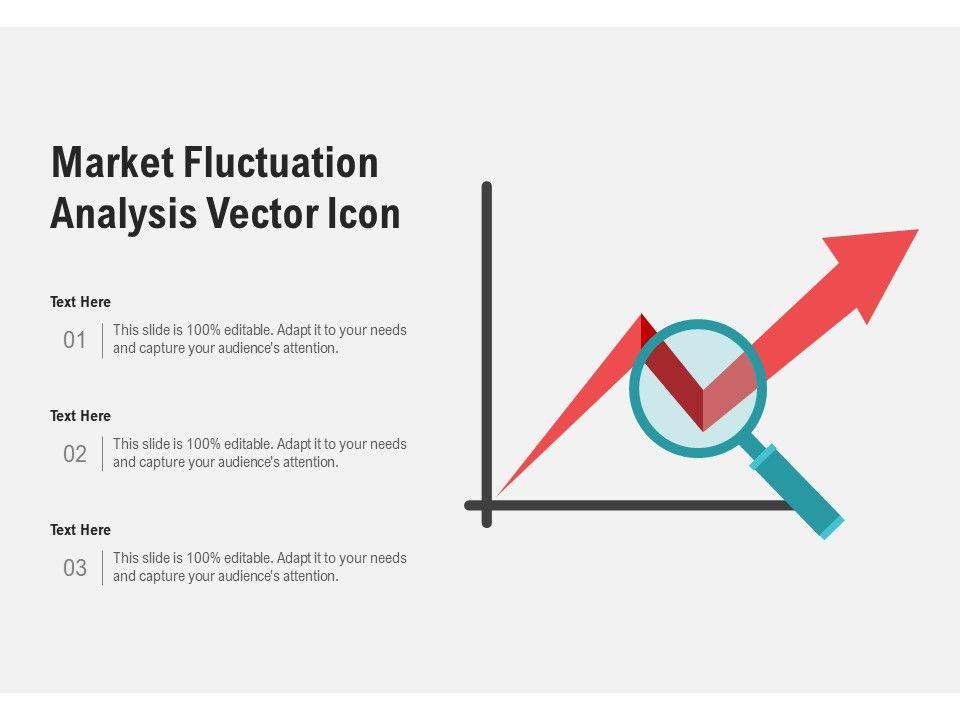 Market Fluctuation Analysis Vector Icon

Text Here

01 This slide is 100% editable. Adapt it to your needs and capture your audience's attention.

Text Here

02 This slide is 100% editable. Adapt it to your needs and capture your audience's attention.

Text Here

03 This slide is 100% editable. Adapt it to your needs and capture your audience's attention.